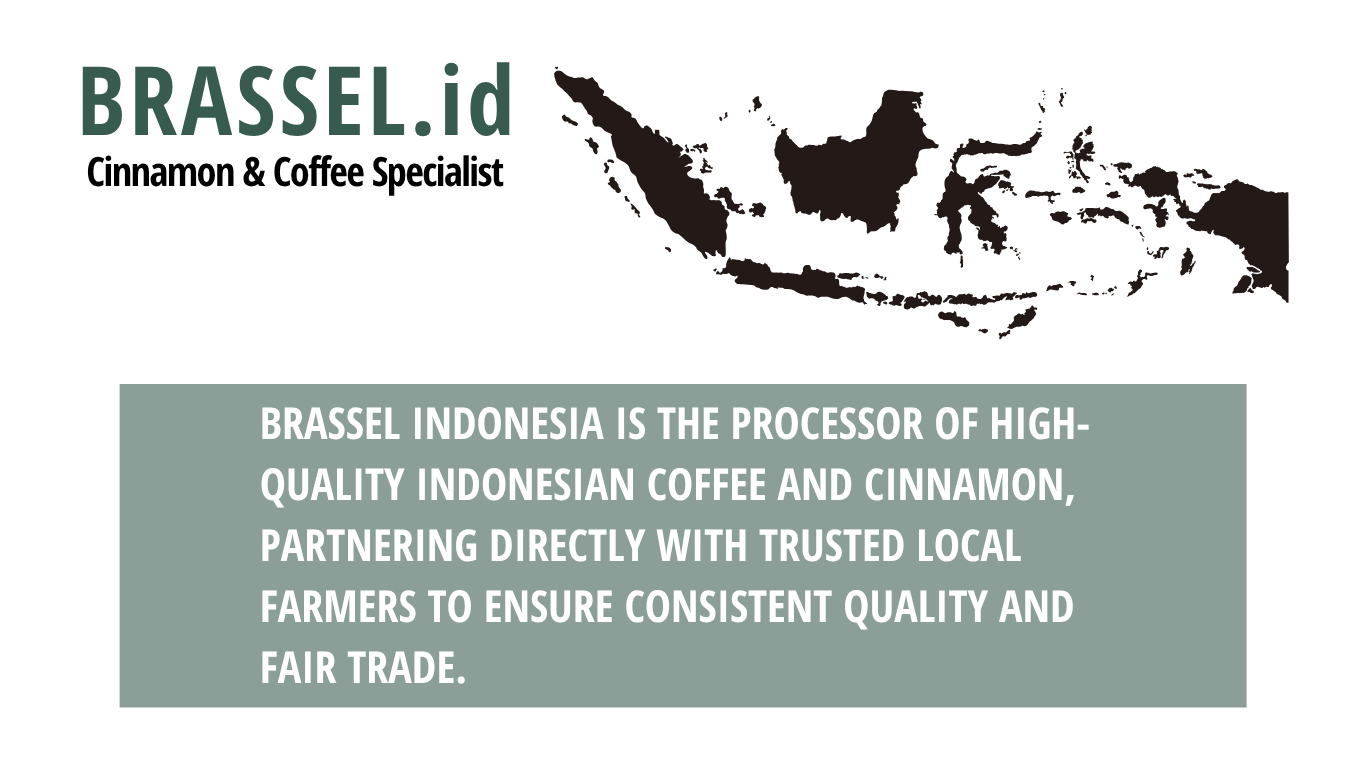 BRASSEL.id
Cinnamon & Coffee Specialist

BRASSEL INDONESIA IS THE PROCESSOR OF HIGH-QUALITY INDONESIAN COFFEE AND CINNAMON, PARTNERING DIRECTLY WITH TRUSTED LOCAL FARMERS TO ENSURE CONSISTENT QUALITY AND FAIR TRADE.